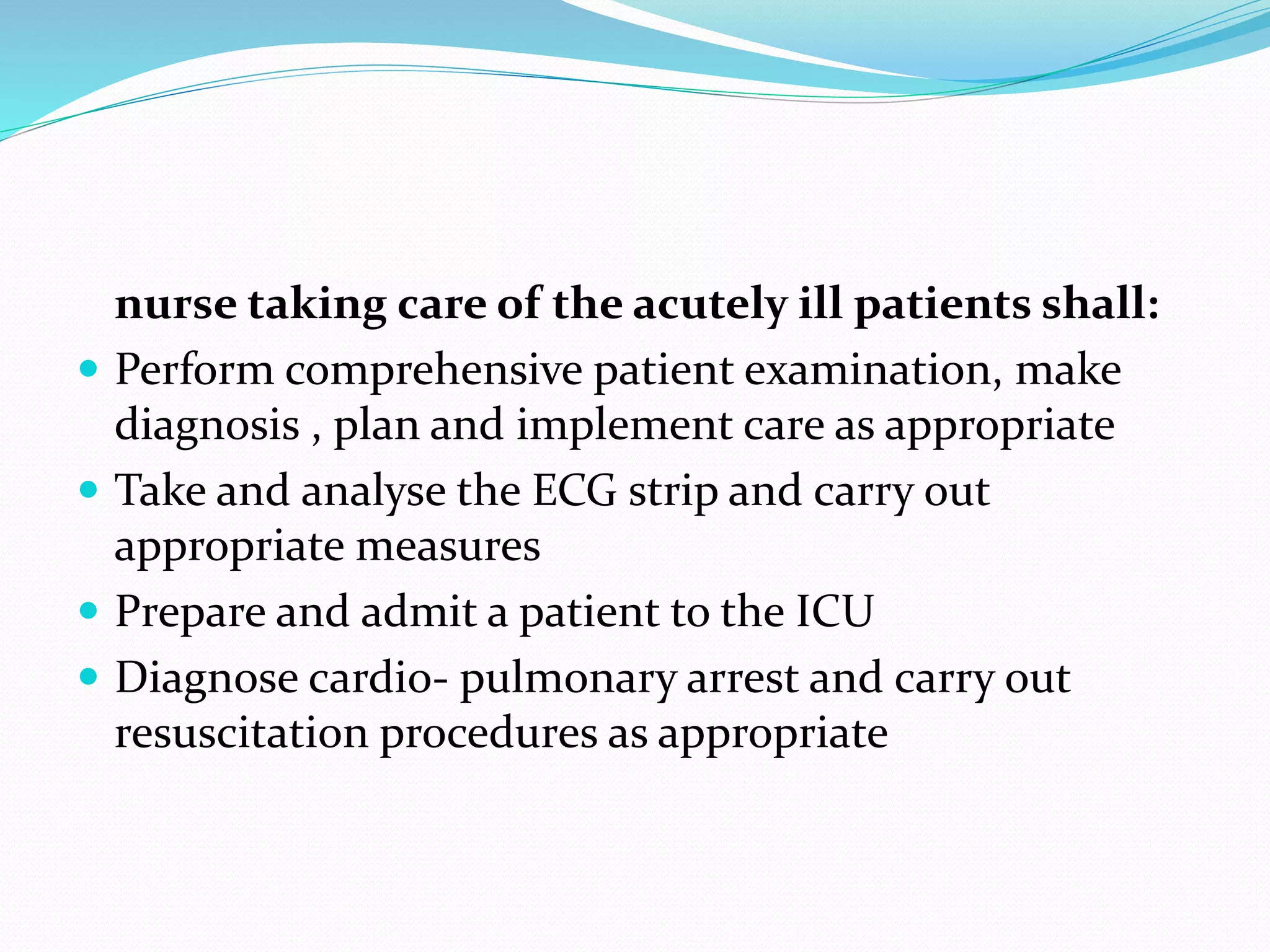 nurse taking care of the acutely ill patients shall:

- Perform comprehensive patient examination, make diagnosis , plan and implement care as appropriate
- Take and analyse the ECG strip and carry out appropriate measures
- Prepare and admit a patient to the ICU
- Diagnose cardio- pulmonary arrest and carry out resuscitation procedures as appropriate